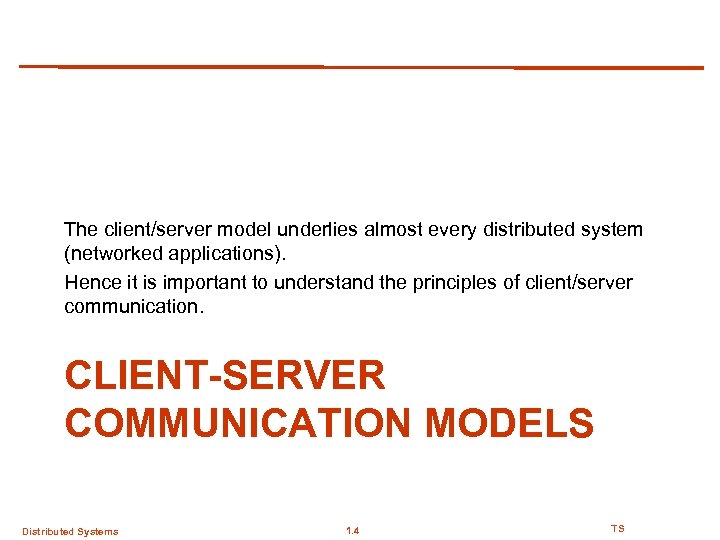 The client/server model underlies almost every distributed system (networked applications).

Hence it is important to understand the principles of client/server communication.

CLIENT-SERVER COMMUNICATION MODELS

Distributed Systems

1.4

TS